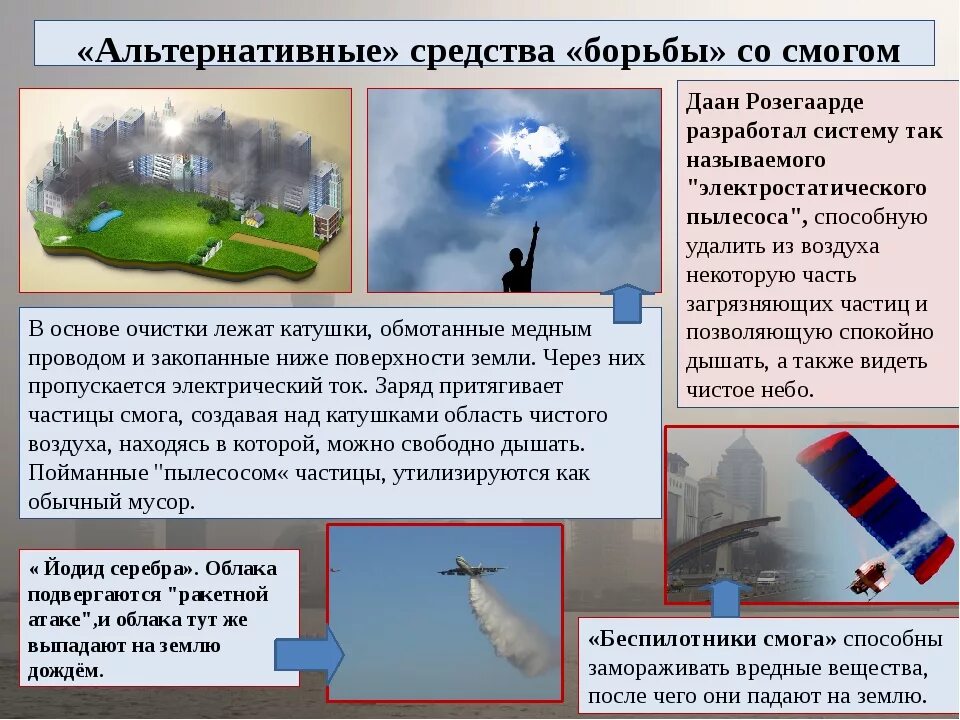 «Альтернативные» средства «борьбы» со смогом

Даан Розегаарде разработал систему так называемого "электростатического пылесоса", способную удалить из воздуха некоторую часть загрязняющих частиц и позволяющую спокойно дышать, а также видеть чистое небо.

В основе очистки лежат катушки, обмотанные медным проводом и закопанные ниже поверхности земли. Через них пропускается электрический ток. Заряд притягивает частицы смога, создавая над катушками область чистого воздуха, находясь в которой, можно свободно дышать. Пойманные "пылесосом« частицы, утилизируются как обычный мусор.

« Йодид серебра». Облака подвергаются "ракетной атаке",и облака тут же выпадают на землю дождём.

«Беспилотники смога» способны замораживать вредные вещества, после чего они падают на землю.